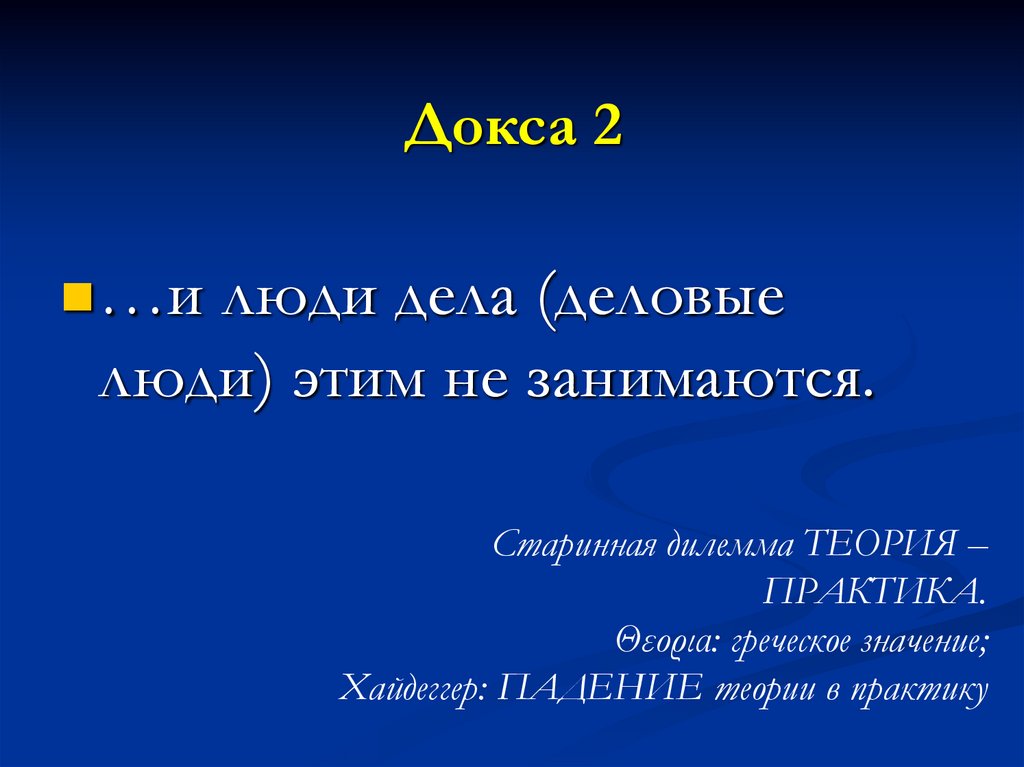 Докса 2

…и люди дела (деловые люди) этим не занимаются.

Старинная дилемма ТЕОРИЯ – ПРАКТИКА.
Θεορια: греческое значение;
Хайдеггер: ПАДЕНИЕ теории в практику